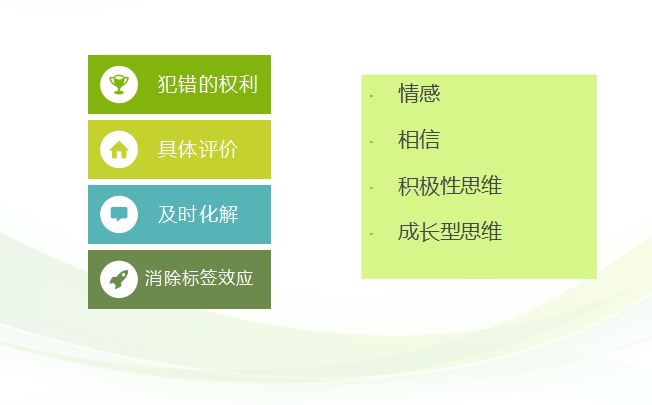 犯错的权利

具体评价

及时化解

消除标签效应

· 情感

· 相信

· 积极性思维

· 成长型思维